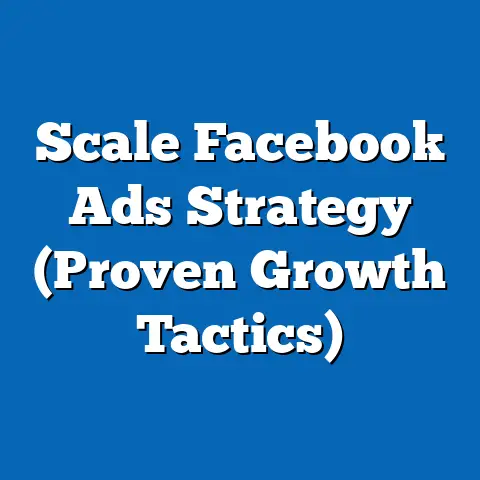 Scale Facebook Ads Strategy (Proven Growth Tactics)